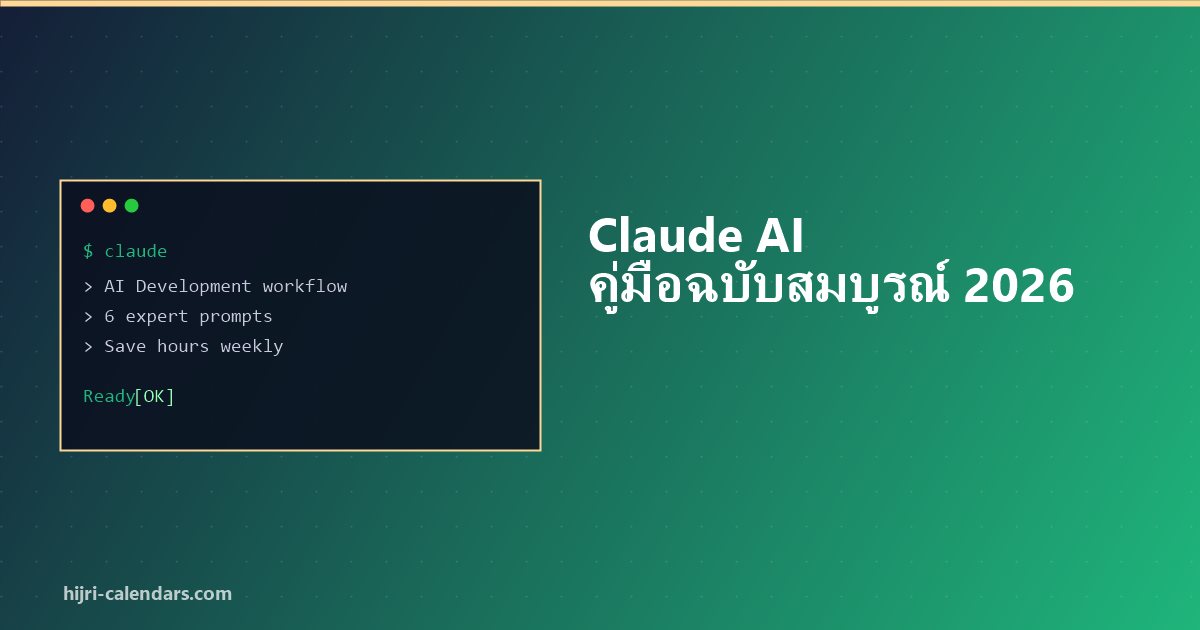 $ claude

> AI Development workflow
> 6 expert prompts
> Save hours weekly

Ready[OK]

Claude AI
คู่มือฉบับสมบูรณ์ 2026

hijri-calendars.com